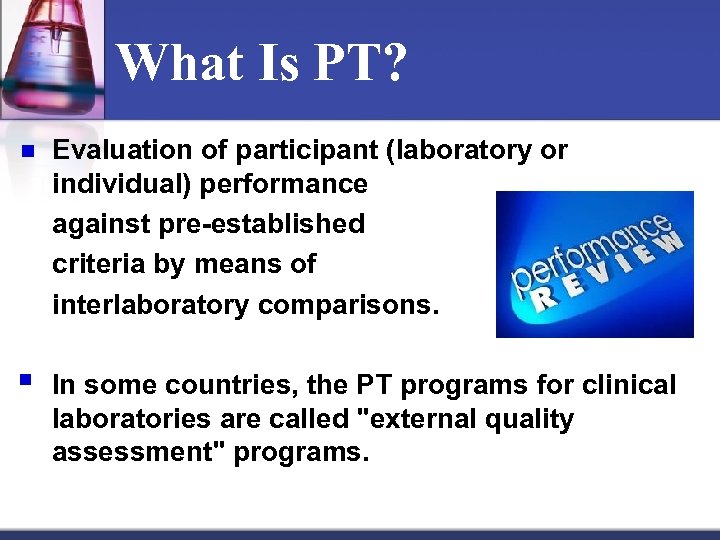 What Is PT?

Evaluation of participant (laboratory or individual) performance against pre-established criteria by means of interlaboratory comparisons.

performance REVIEW

In some countries, the PT programs for clinical laboratories are called "external quality assessment" programs.